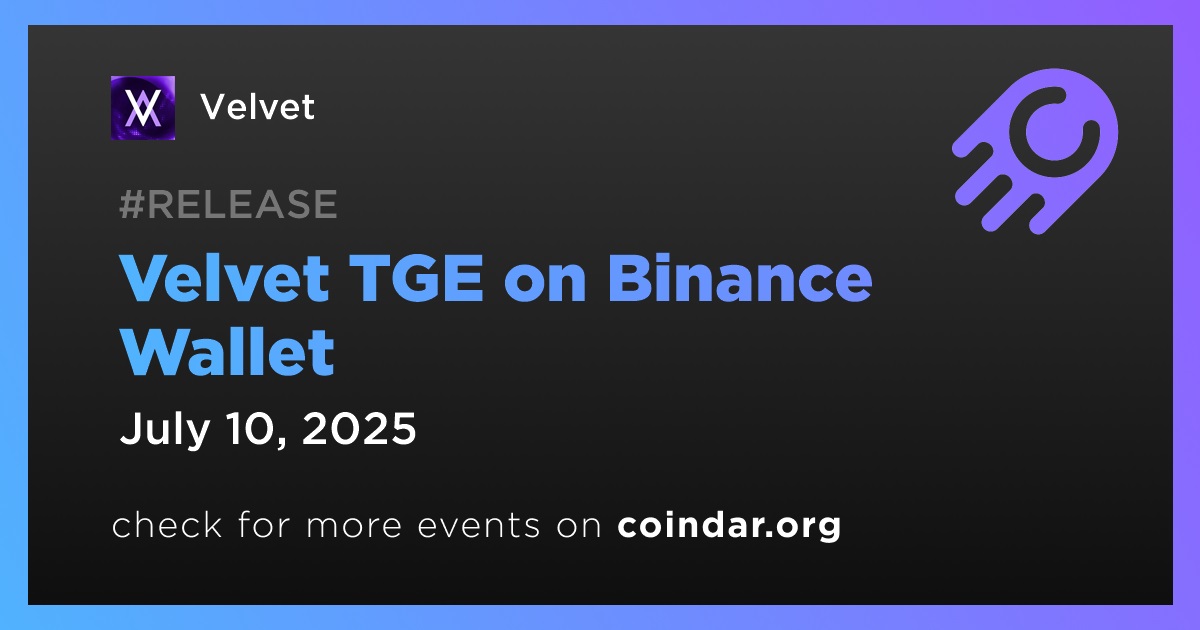 Velvet

#RELEASE

Velvet TGE on Binance Wallet

July 10, 2025

check for more events on coindar.org